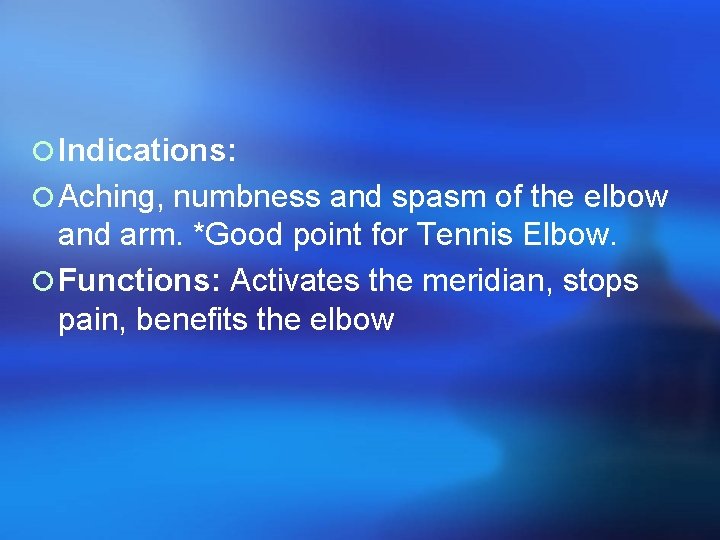 Indications:

Aching, numbness and spasm of the elbow and arm. *Good point for Tennis Elbow.

Functions: Activates the meridian, stops pain, benefits the elbow